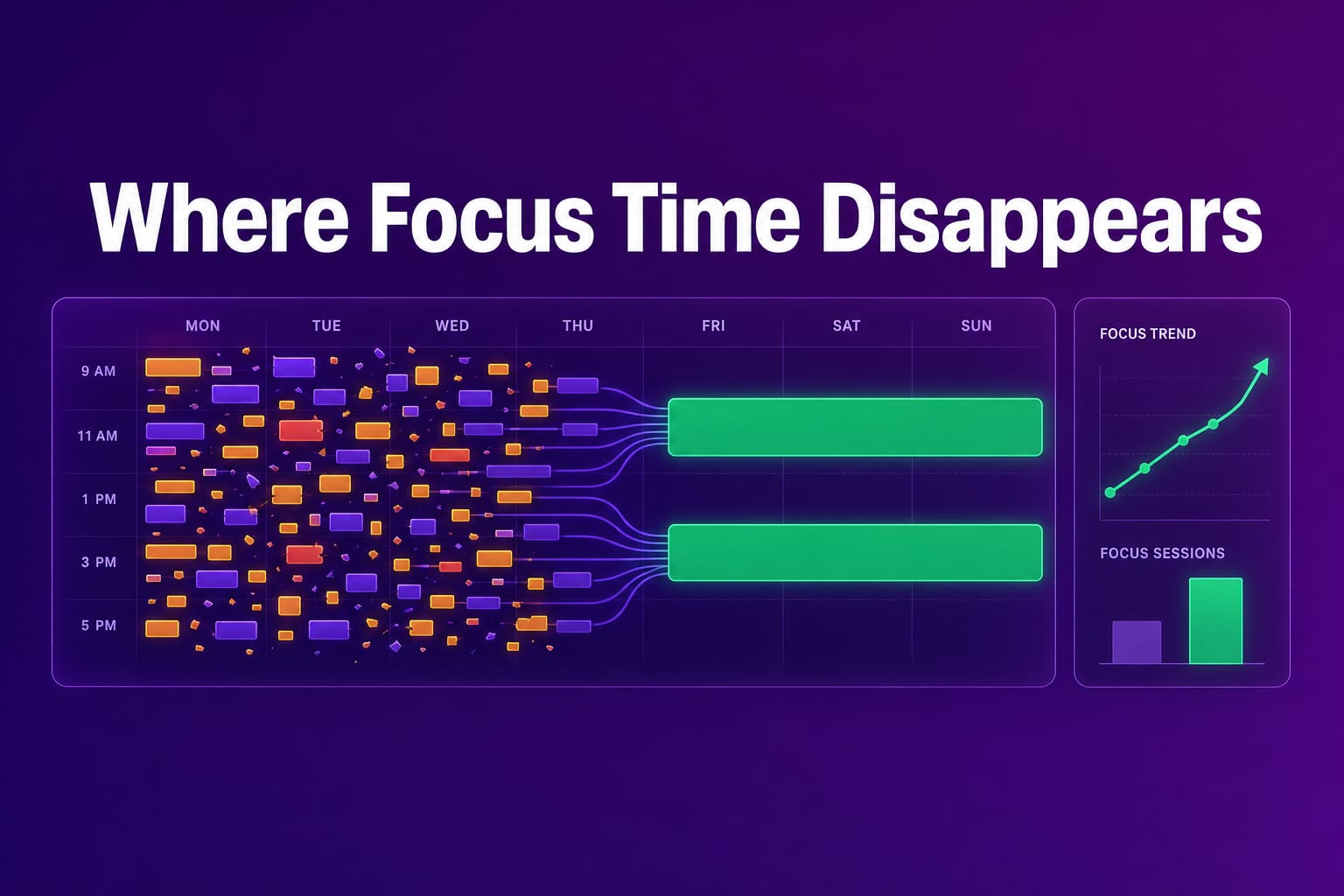 Where Focus Time Disappears

MON TUE WED THU FRI SAT SUN

9 AM
11 AM
1 PM
3 PM
5 PM

FOCUS TREND

FOCUS SESSIONS